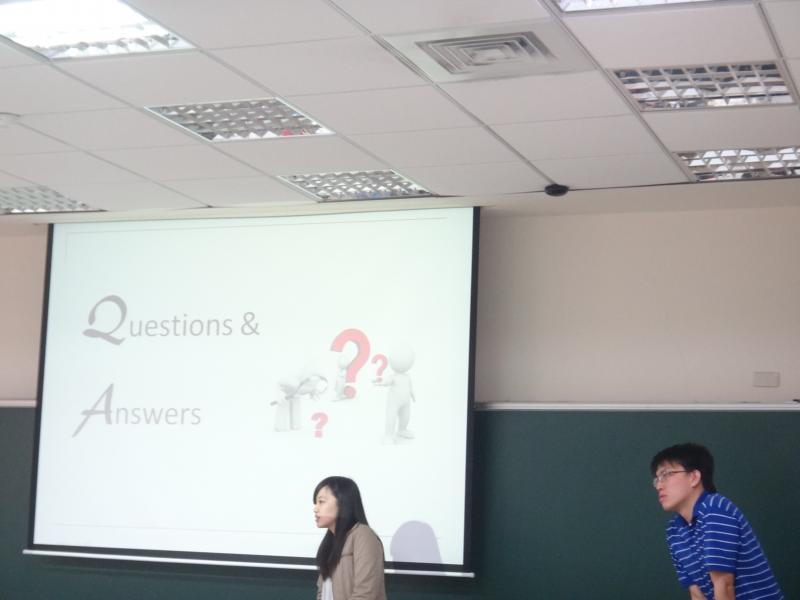 Questions &

Answers

?
?
?